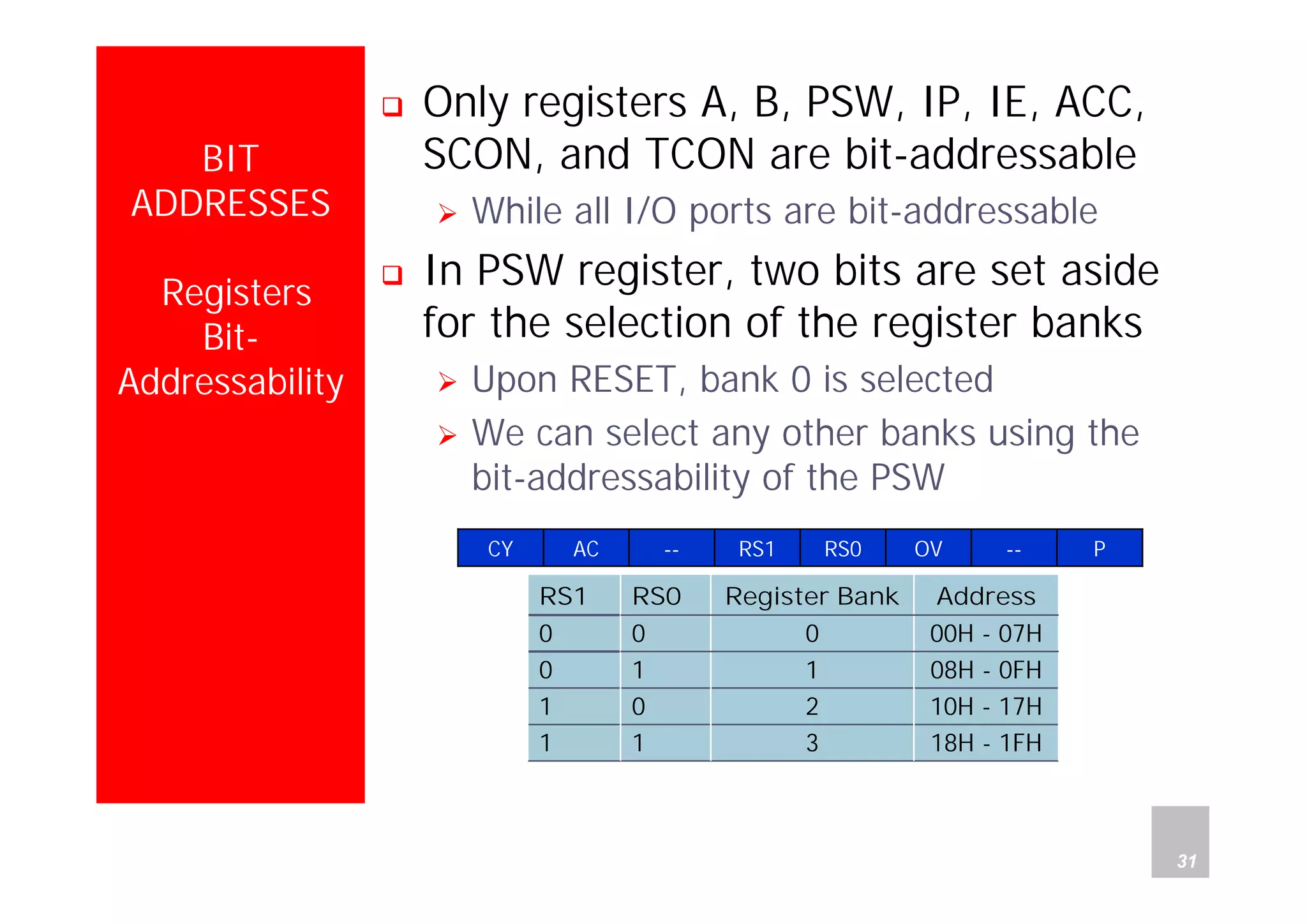 BIT ADDRESSES

Registers Bit-Addressability

❑ Only registers A, B, PSW, IP, IE, ACC, SCON, and TCON are bit-addressable

➢ While all I/O ports are bit-addressable

❑ In PSW register, two bits are set aside for the selection of the register banks

➢ Upon RESET, bank 0 is selected

➢ We can select any other banks using the bit-addressability of the PSW

| CY | AC | -- | RS1 | RS0 | OV | -- | P |
|---|---|---|---|---|---|---|---|

| RS1 | RS0 | Register Bank | Address |
|---|---|---|---|
| 0 | 0 | 0 | 00H - 07H |
| 0 | 1 | 1 | 08H - 0FH |
| 1 | 0 | 2 | 10H - 17H |
| 1 | 1 | 3 | 18H - 1FH |

31